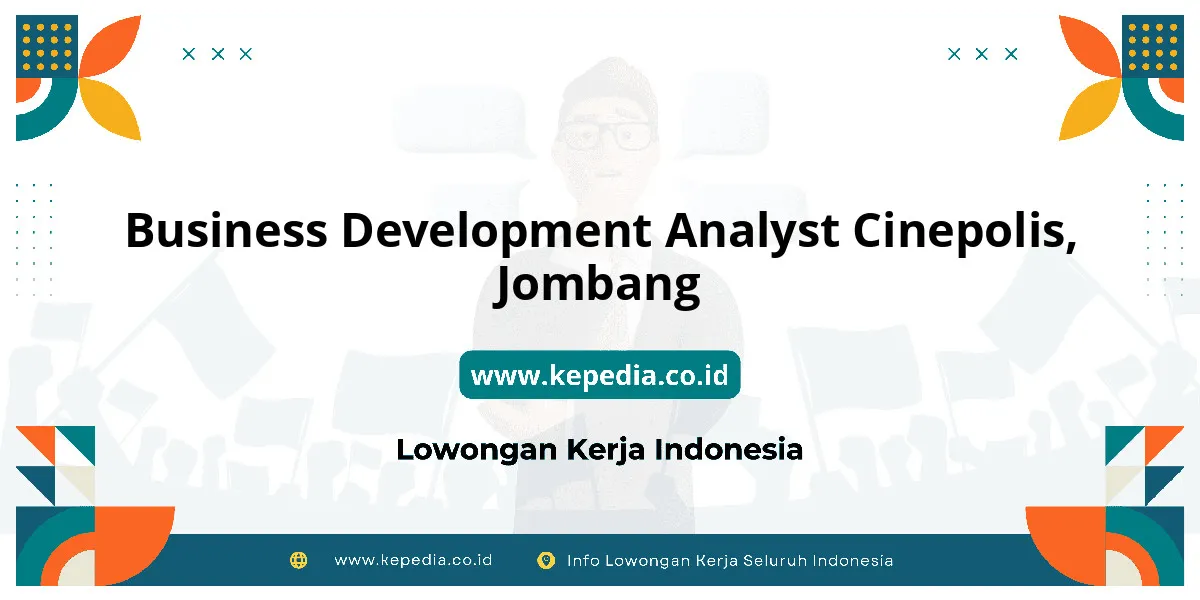 Business Development Analyst Cinepolis, Jombang

www.kepedia.co.id

Lowongan Kerja Indonesia

www.kepedia.co.id

Info Lowongan Kerja Seluruh Indonesia